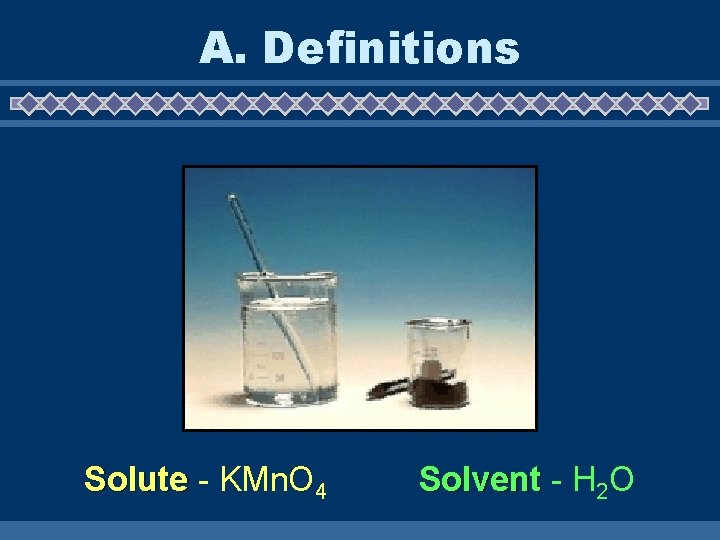 A. Definitions

Solute - $KMnO_4$

Solvent - $H_2O$